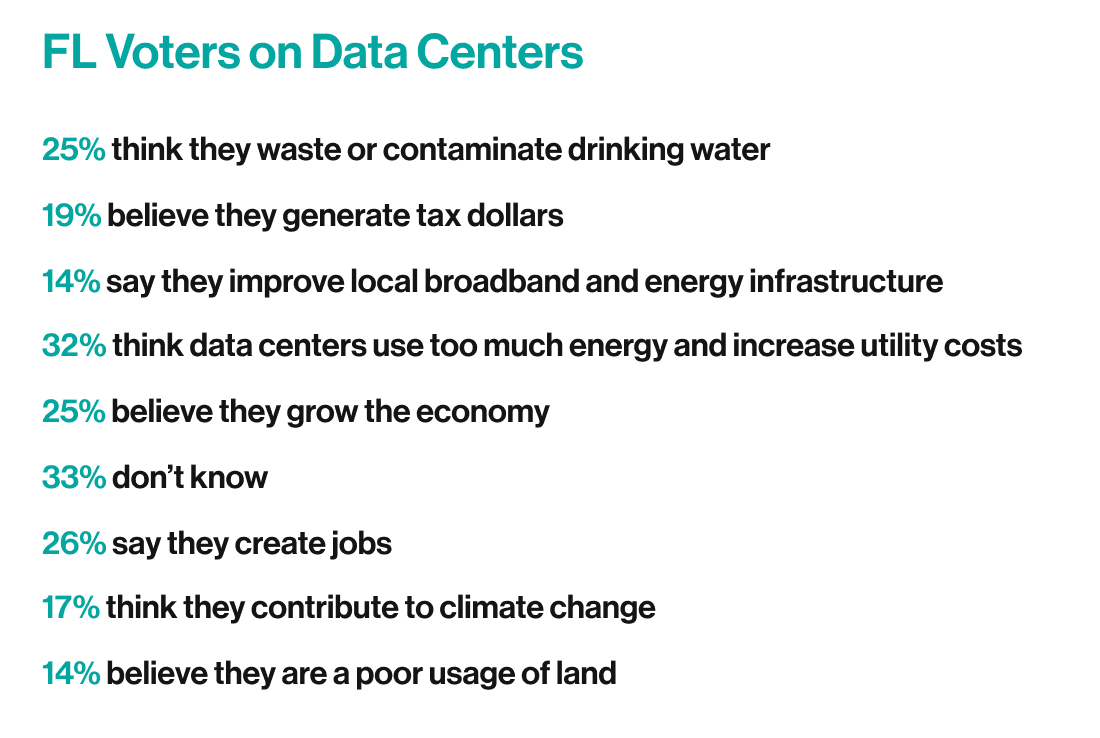 FL Voters on Data Centers

25% think they waste or contaminate drinking water

19% believe they generate tax dollars

14% say they improve local broadband and energy infrastructure

32% think data centers use too much energy and increase utility costs

25% believe they grow the economy

33% don't know

26% say they create jobs

17% think they contribute to climate change

14% believe they are a poor usage of land